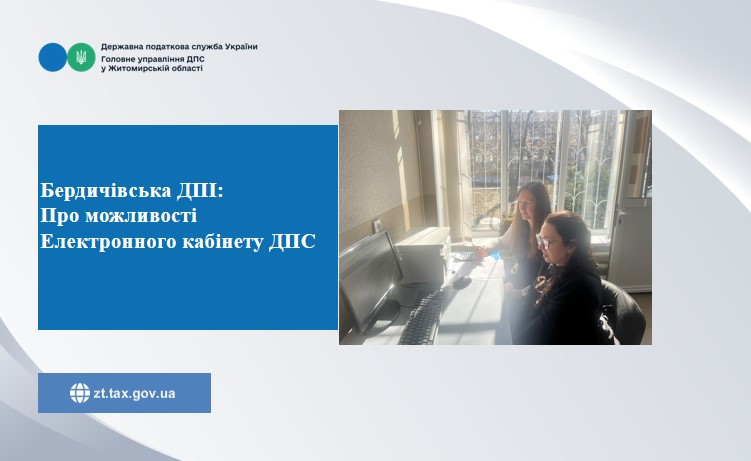 Державна податкова служба України
Головне управління ДПС
у Житомирській області

Бердичівська ДПІ:
Про можливості
Електронного кабінету ДПС

zt.tax.gov.ua